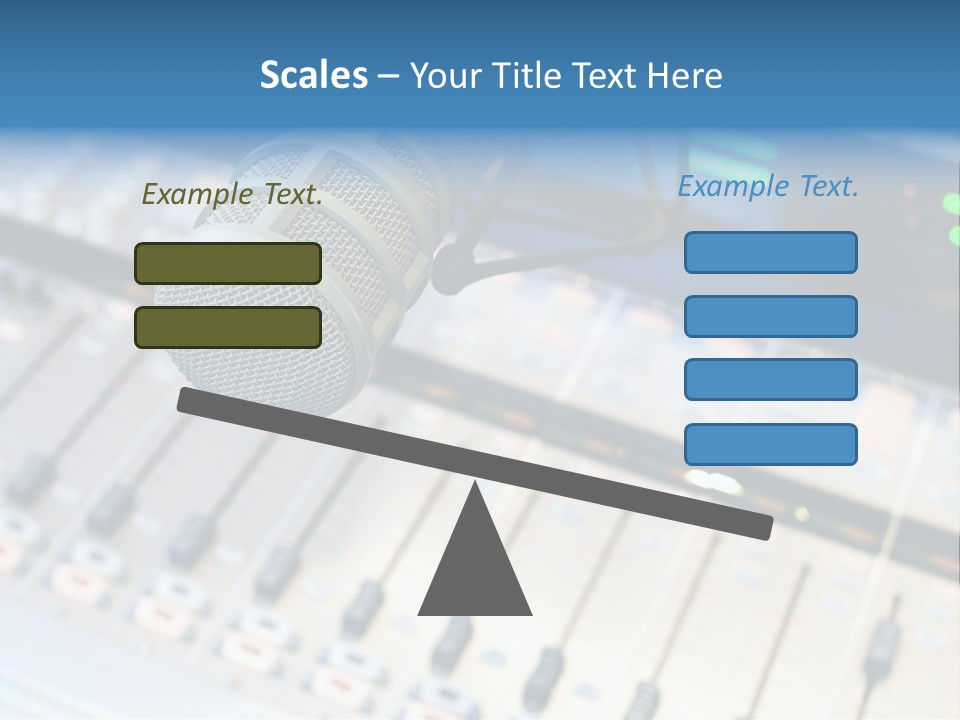 Scales – Your Title Text Here

Example Text.

Example Text.